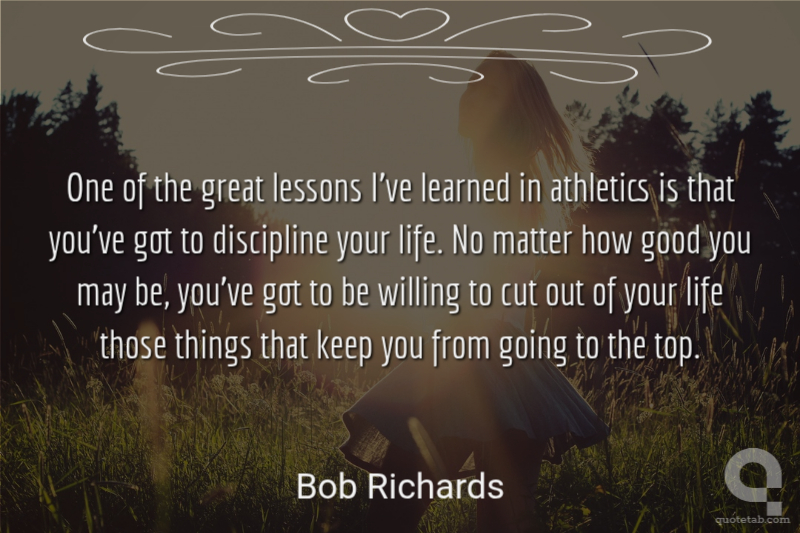 One of the great lessons I've learned in athletics is that you've got to discipline your life. No matter how good you may be, you've got to be willing to cut out of your life those things that keep you from going to the top.

Bob Richards

quotetab.com